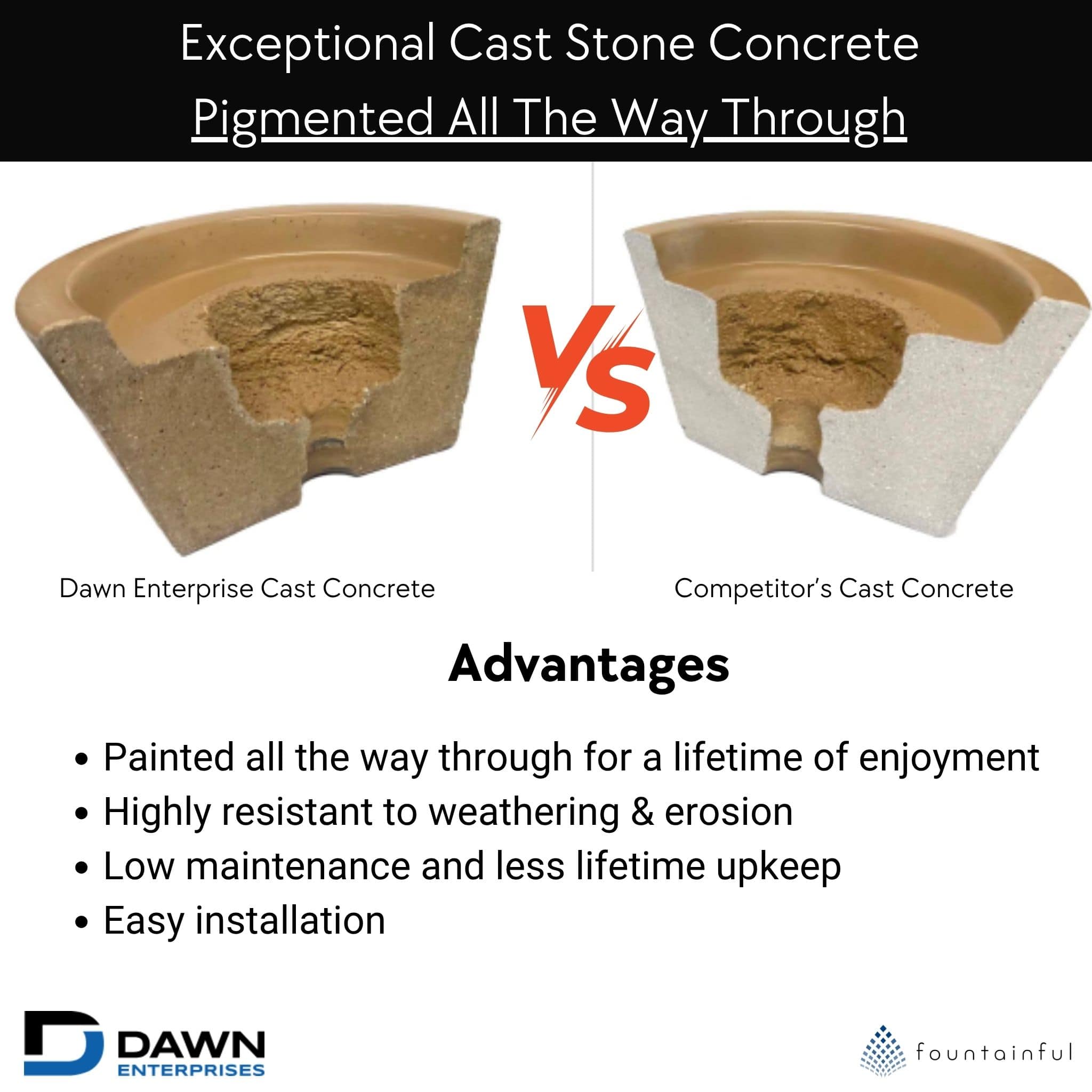 Exceptional Cast Stone Concrete
Pigmented All The Way Through

VS

Dawn Enterprise Cast Concrete

Competitor's Cast Concrete

Advantages

• Painted all the way through for a lifetime of enjoyment
• Highly resistant to weathering & erosion
• Low maintenance and less lifetime upkeep
• Easy installation

DAWN
ENTERPRISES

fountainful